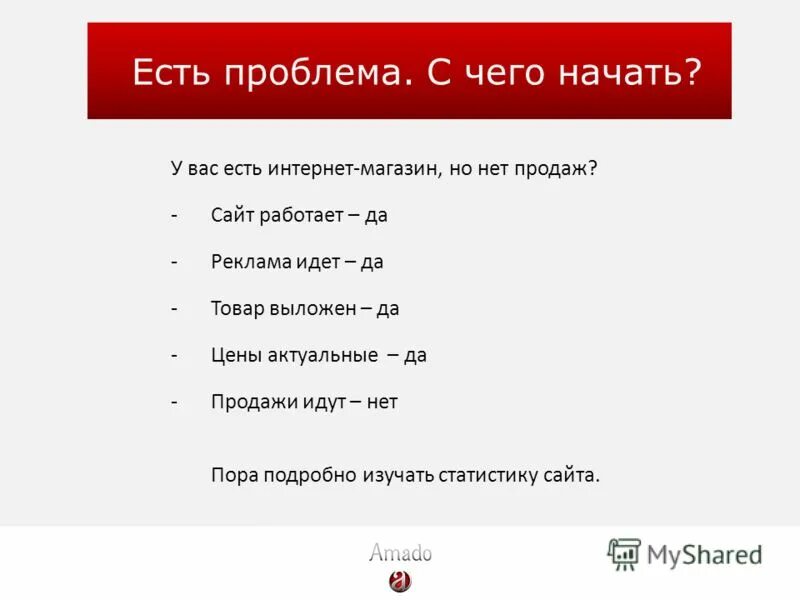 Есть проблема. С чего начать?

У вас есть интернет-магазин, но нет продаж?

- Сайт работает – да
- Реклама идет – да
- Товар выложен – да
- Цены актуальные – да
- Продажи идут – нет

Пора подробно изучать статистику сайта.

Amado

MyShared